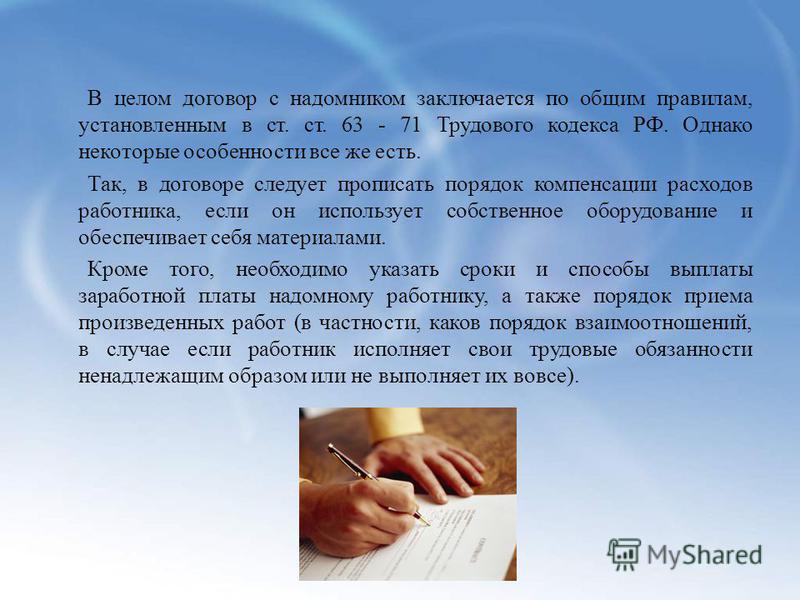 В целом договор с надомником заключается по общим правилам, установленным в ст. ст. 63 - 71 Трудового кодекса РФ. Однако некоторые особенности все же есть.

Так, в договоре следует прописать порядок компенсации расходов работника, если он использует собственное оборудование и обеспечивает себя материалами.

Кроме того, необходимо указать сроки и способы выплаты заработной платы надомному работнику, а также порядок приема произведенных работ (в частности, каков порядок взаимоотношений, в случае если работник исполняет свои трудовые обязанности ненадлежащим образом или не выполняет их вовсе).

MyShared